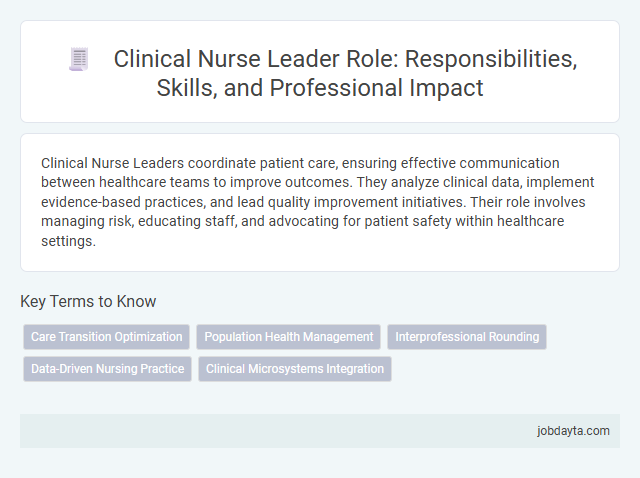 Clinical Nurse Leader Role: Responsibilities, Skills, and Professional Impact

Clinical Nurse Leaders coordinate patient care, ensuring effective communication between healthcare teams to improve outcomes. They analyze clinical data, implement evidence-based practices, and lead quality improvement initiatives. Their role involves managing risk, educating staff, and advocating for patient safety within healthcare settings.

Key Terms to Know

Care Transition Optimization
Population Health Management
Interprofessional Rounding
Data-Driven Nursing Practice
Clinical Microsystems Integration

jobdayta.com